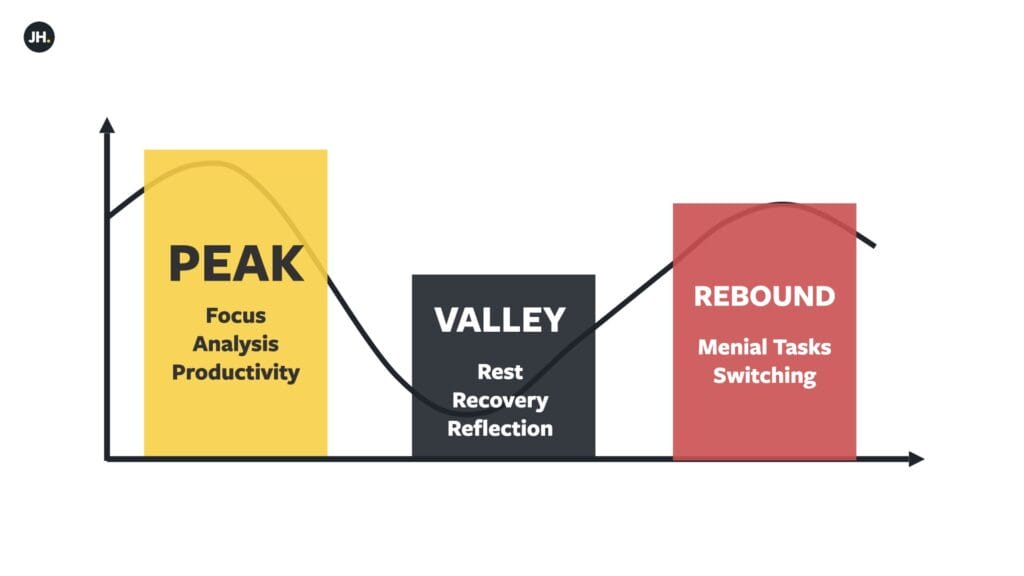 JH.

PEAK
Focus
Analysis
Productivity

VALLEY
Rest
Recovery
Reflection

REBOUND
Menial Tasks
Switching